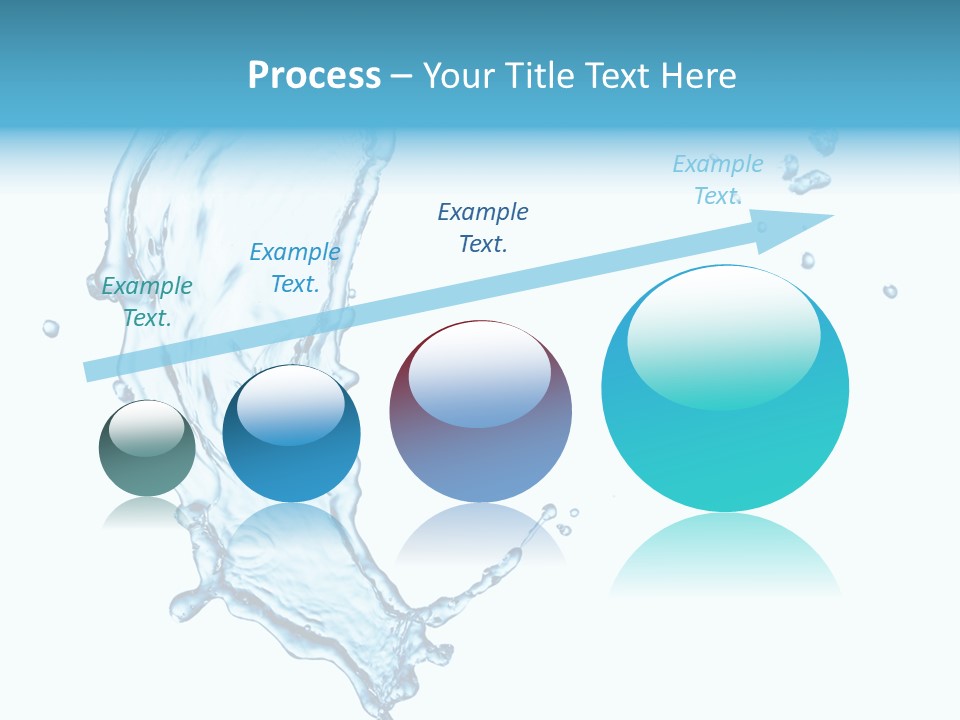 Process – Your Title Text Here

Example Text.

Example Text.

Example Text.

Example Text.